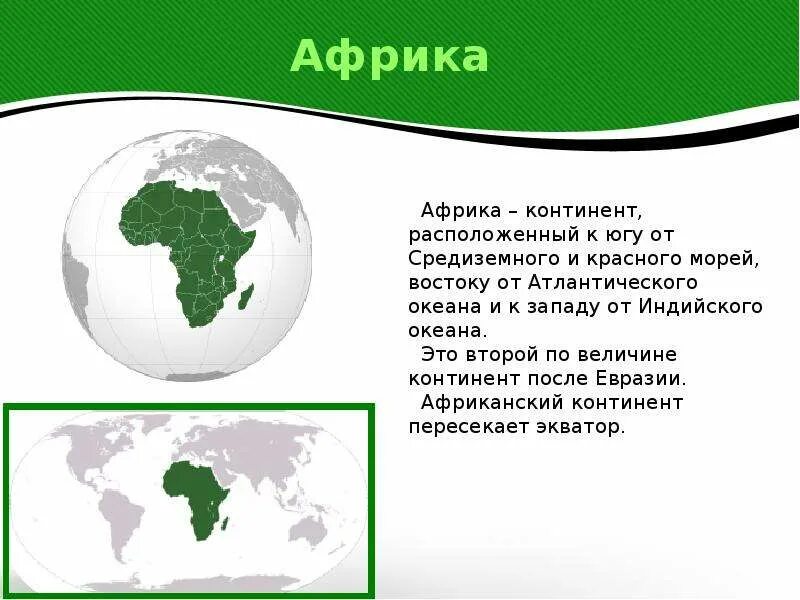 Африка

Африка – континент, расположенный к югу от Средиземного и красного морей, востоку от Атлантического океана и к западу от Индийского океана.

Это второй по величине континент после Евразии.

Африканский континент пересекает экватор.